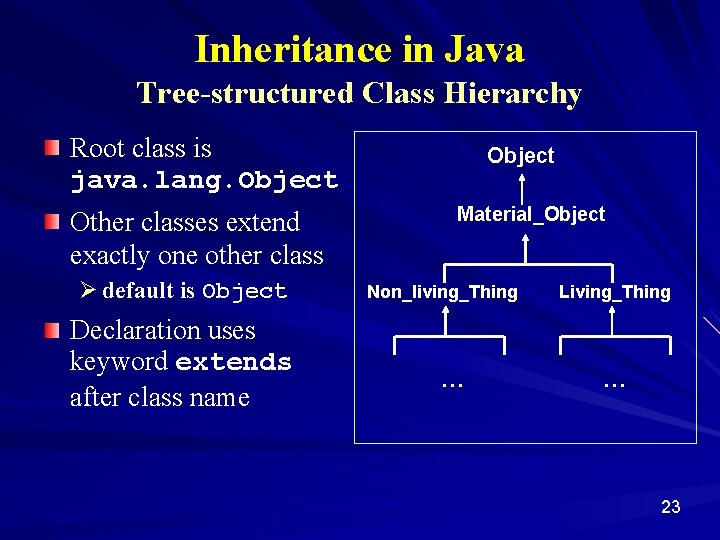 Inheritance in Java
Tree-structured Class Hierarchy

Root class is java.lang.Object

Other classes extend exactly one other class
default is Object

Declaration uses keyword extends after class name

Object
Material_Object
Non_living_Thing
Living_Thing
...
...

23